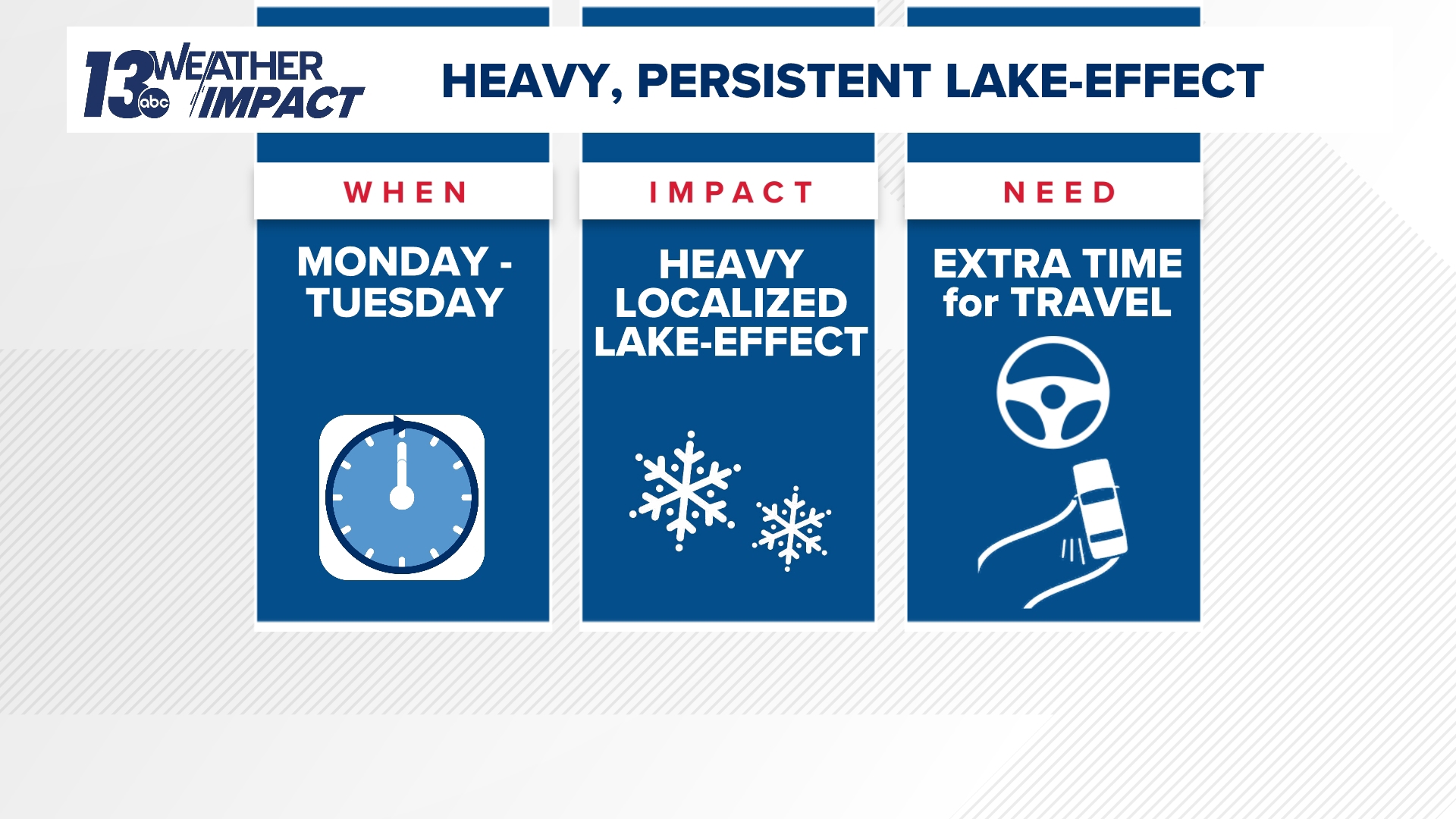 13 abc WEATHER IMPACT

HEAVY, PERSISTENT LAKE-EFFECT

WHEN

MONDAY - TUESDAY

IMPACT

HEAVY LOCALIZED LAKE-EFFECT

NEED

EXTRA TIME for TRAVEL